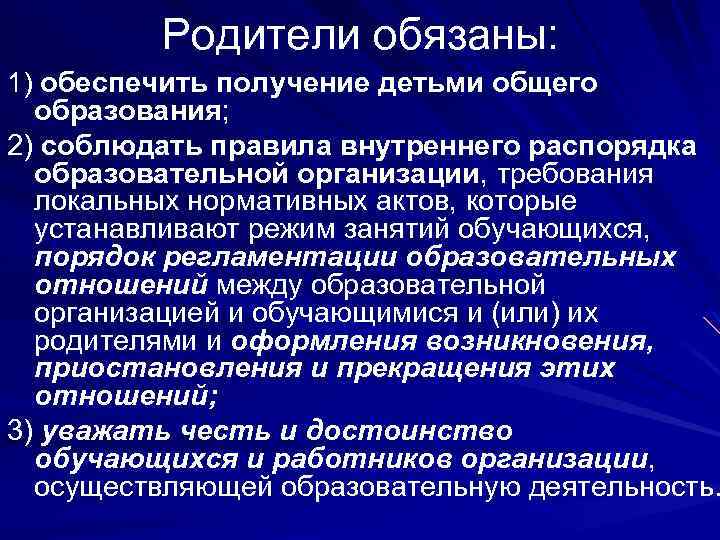 Родители обязаны:

1) обеспечить получение детьми общего образования;

2) соблюдать правила внутреннего распорядка образовательной организации, требования локальных нормативных актов, которые устанавливают режим занятий обучающихся, порядок регламентации образовательных отношений между образовательной организацией и обучающимися и (или) их родителями и оформления возникновения, приостановления и прекращения этих отношений;

3) уважать честь и достоинство обучающихся и работников организации, осуществляющей образовательную деятельность.